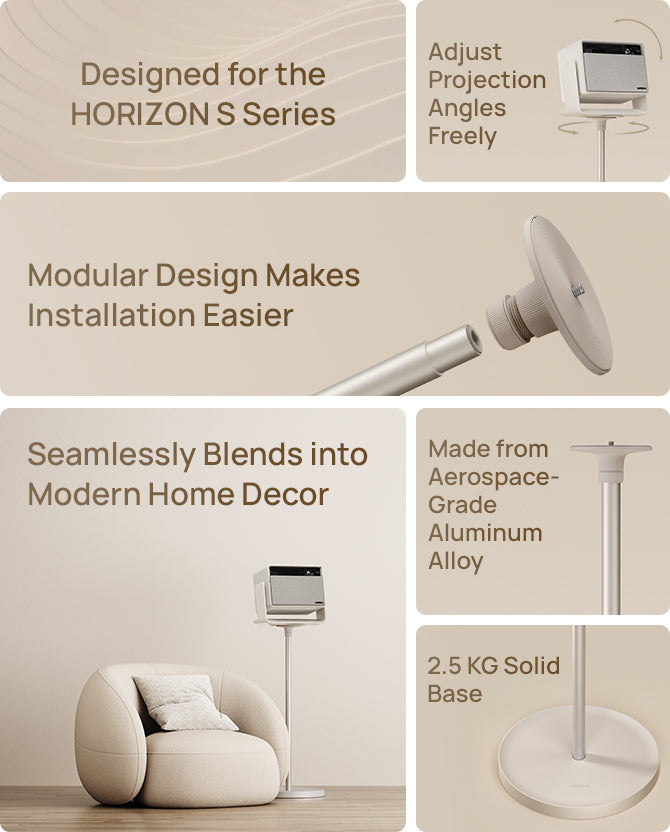 Designed for the HORIZON S Series

Adjust Projection Angles Freely

Modular Design Makes Installation Easier

Seamlessly Blends into Modern Home Decor

Made from Aerospace-Grade Aluminum Alloy

2.5 KG Solid Base